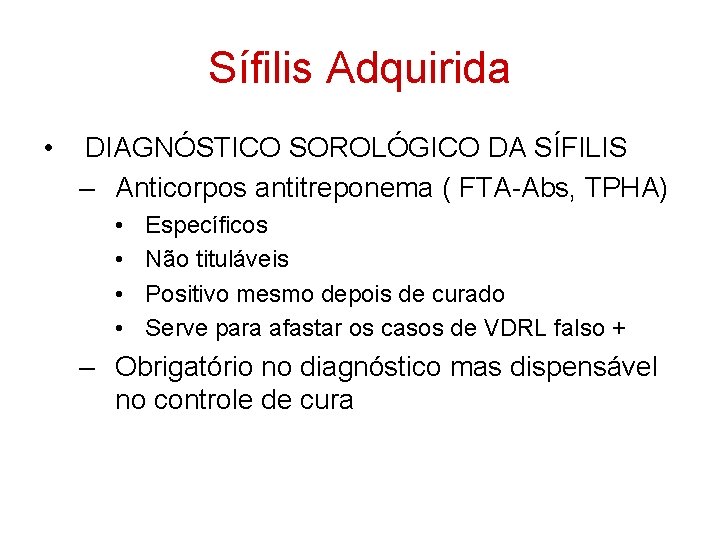 Sífilis Adquirida

• DIAGNÓSTICO SOROLÓGICO DA SÍFILIS
– Anticorpos antitreponema ( FTA-Abs, TPHA)
• Específicos
• Não tituláveis
• Positivo mesmo depois de curado
• Serve para afastar os casos de VDRL falso +
– Obrigatório no diagnóstico mas dispensável no controle de cura